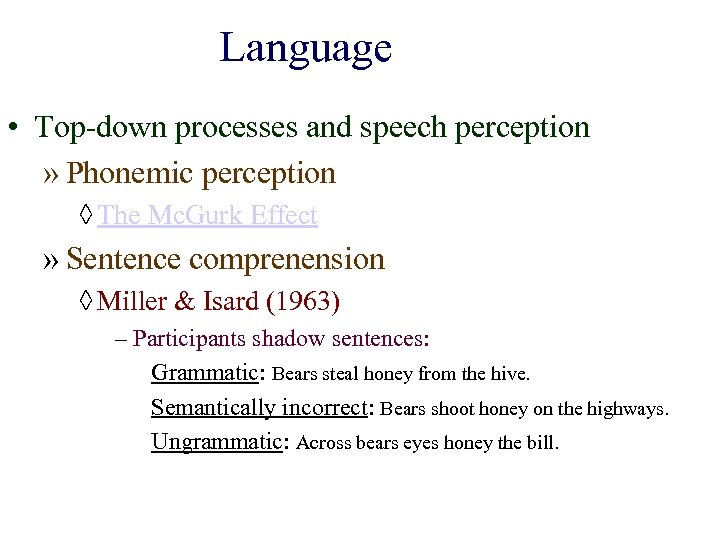 Language

• Top-down processes and speech perception

» Phonemic perception

◊ The McGurk Effect

» Sentence comprenension

◊ Miller & Isard (1963)

– Participants shadow sentences:

Grammatic: Bears steal honey from the hive.

Semantically incorrect: Bears shoot honey on the highways.

Ungrammatic: Across bears eyes honey the bill.